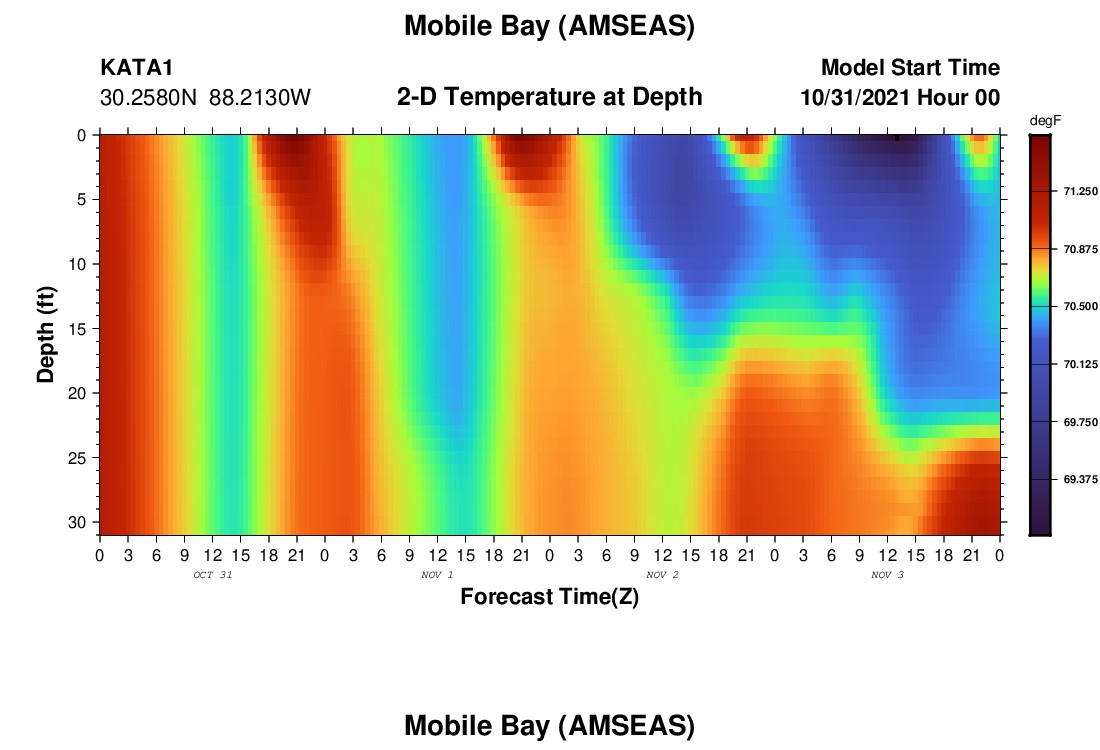 Mobile Bay (AMSEAS)

KATA1
30.2580N 88.2130W

2-D Temperature at Depth

Model Start Time
10/31/2021 Hour 00

degF
71.250
70.875
70.500
70.125
69.750
69.375

Depth (ft)
0
5
10
15
20
25
30

0 3 6 9 12 15 18 21 0 3 6 9 12 15 18 21 0 3 6 9 12 15 18 21 0 3 6 9 12 15 18 21 0
OCT 31
NOV 1
NOV 2
NOV 3

Forecast Time(Z)

Mobile Bay (AMSEAS)